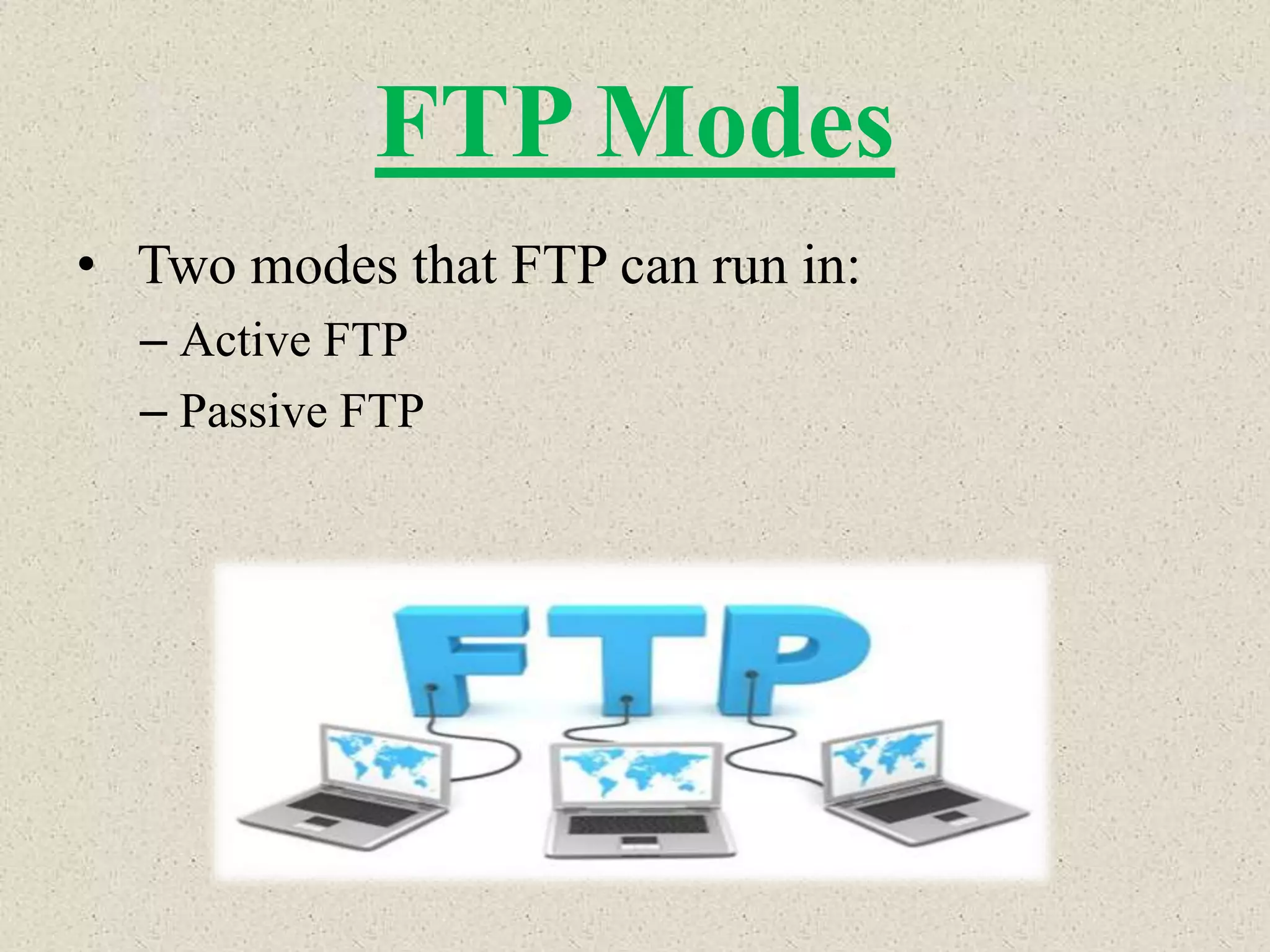 FTP Modes

• Two modes that FTP can run in:
– Active FTP
– Passive FTP

FTP